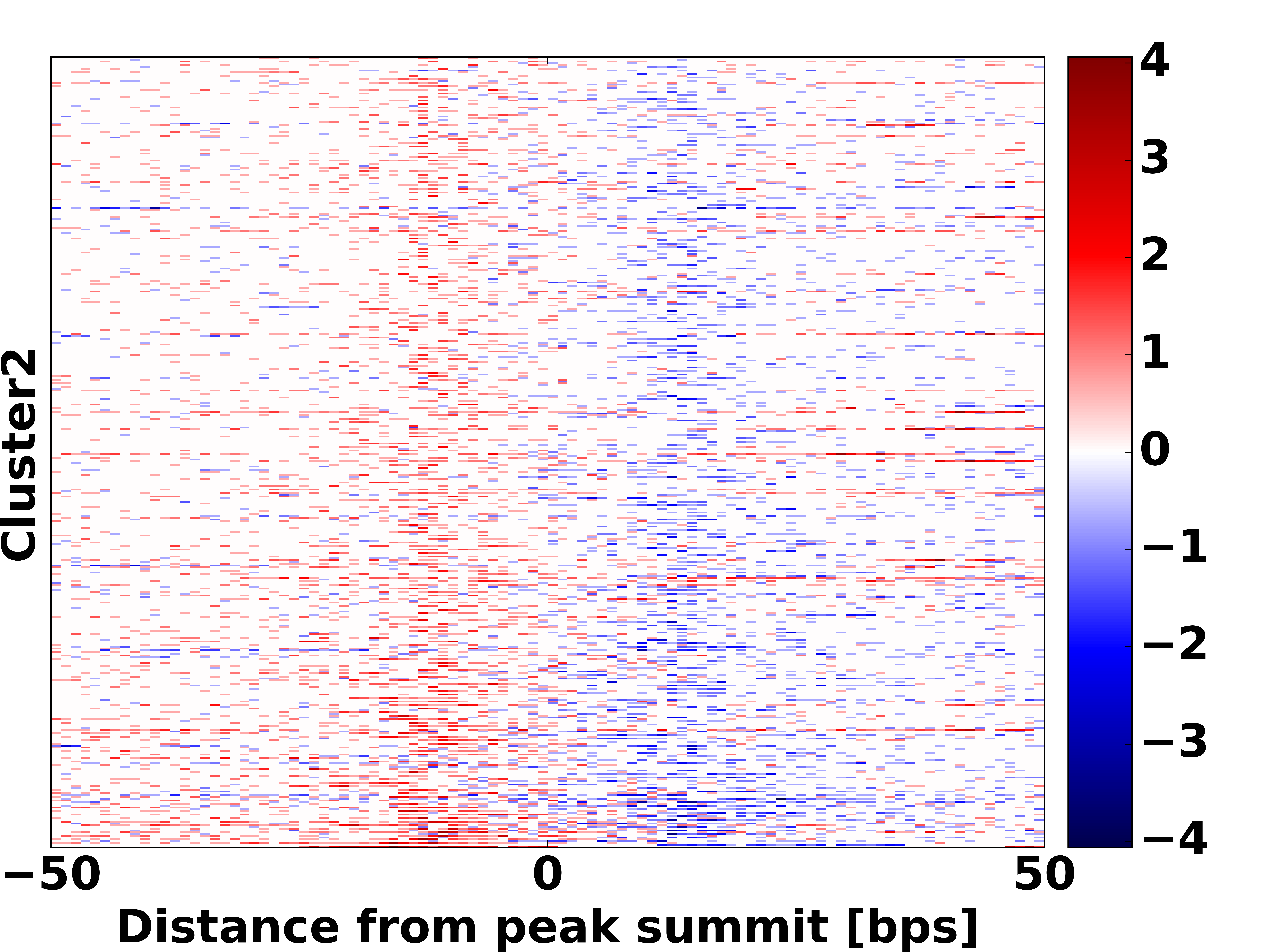 Cluster2

−50
0
50
Distance from peak summit [bps]

4
3
2
1
0
−1
−2
−3
−4